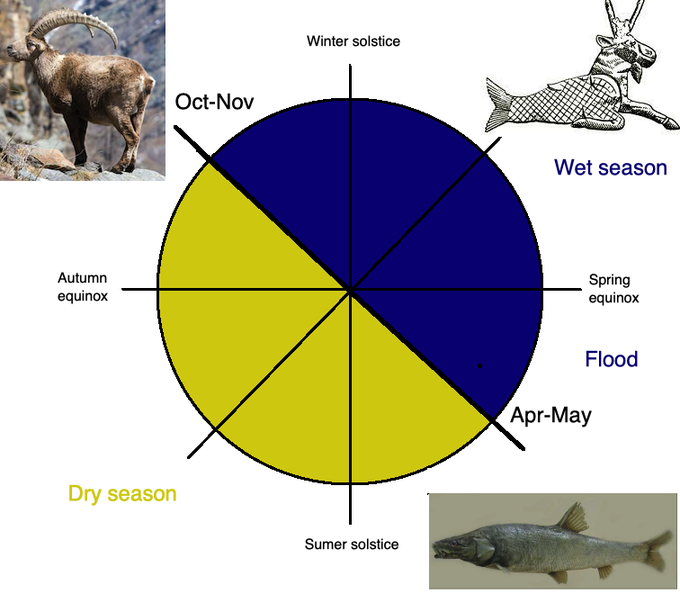 Winter solstice

Oct-Nov

Wet season

Autumn equinox

Spring equinox

Flood

Apr-May

Dry season

Sumer solstice